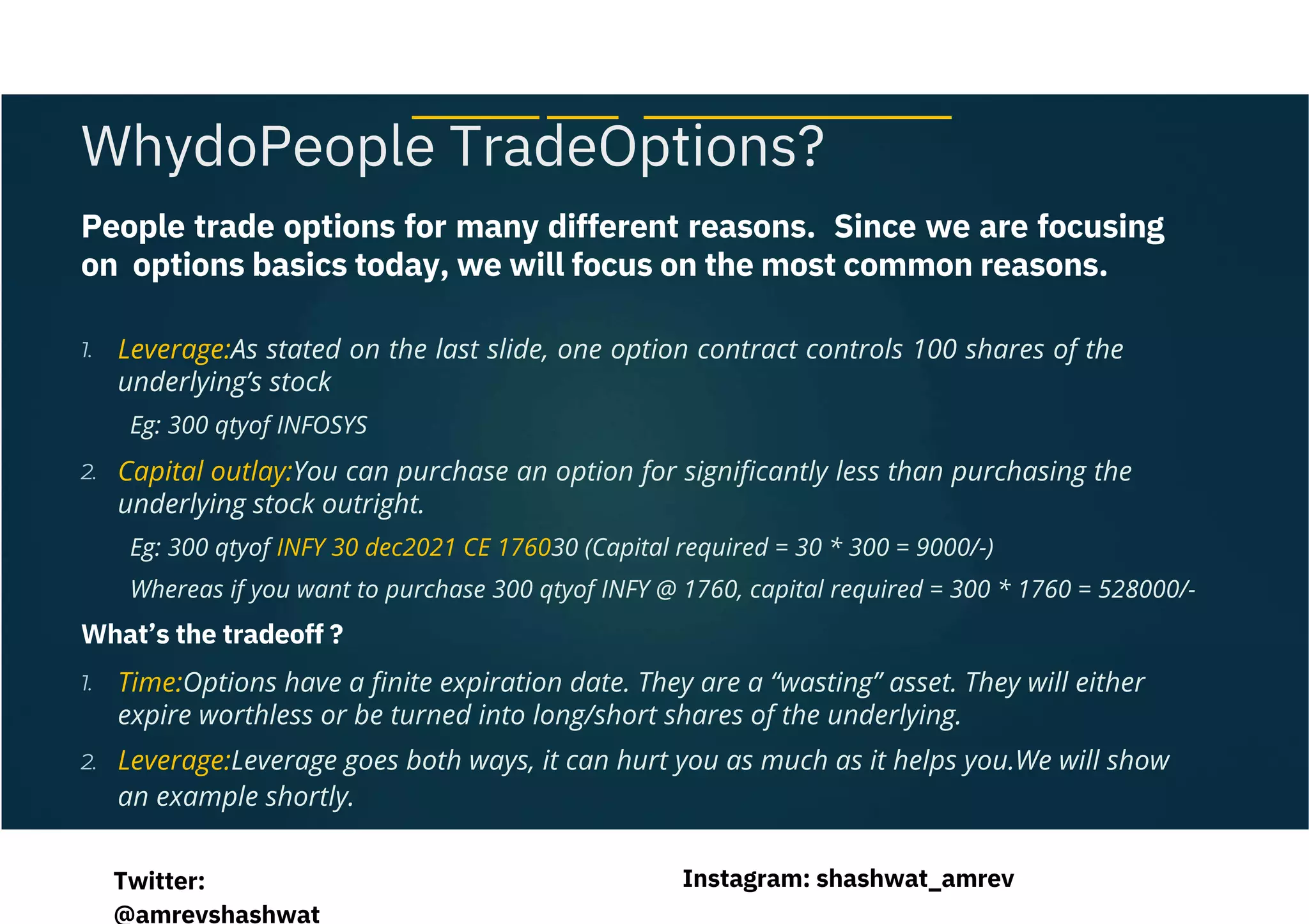 WhydoPeople TradeOptions?

People trade options for many different reasons. Since we are focusing on options basics today, we will focus on the most common reasons.

1. Leverage:As stated on the last slide, one option contract controls 100 shares of the underlying's stock

Eg: 300 qtyof INFOSYS

2. Capital outlay:You can purchase an option for significantly less than purchasing the underlying stock outright.

Eg: 300 qtyof INFY 30 dec2021 CE 176030 (Capital required = 30 * 300 = 9000/-)

Whereas if you want to purchase 300 qtyof INFY @ 1760, capital required = 300 * 1760 = 528000/-

What's the tradeoff ?

1. Time:Options have a finite expiration date. They are a "wasting" asset. They will either expire worthless or be turned into long/short shares of the underlying.

2. Leverage:Leverage goes both ways, it can hurt you as much as it helps you.We will show an example shortly.

Twitter: @amrevshashwat

Instagram: shashwat_amrev